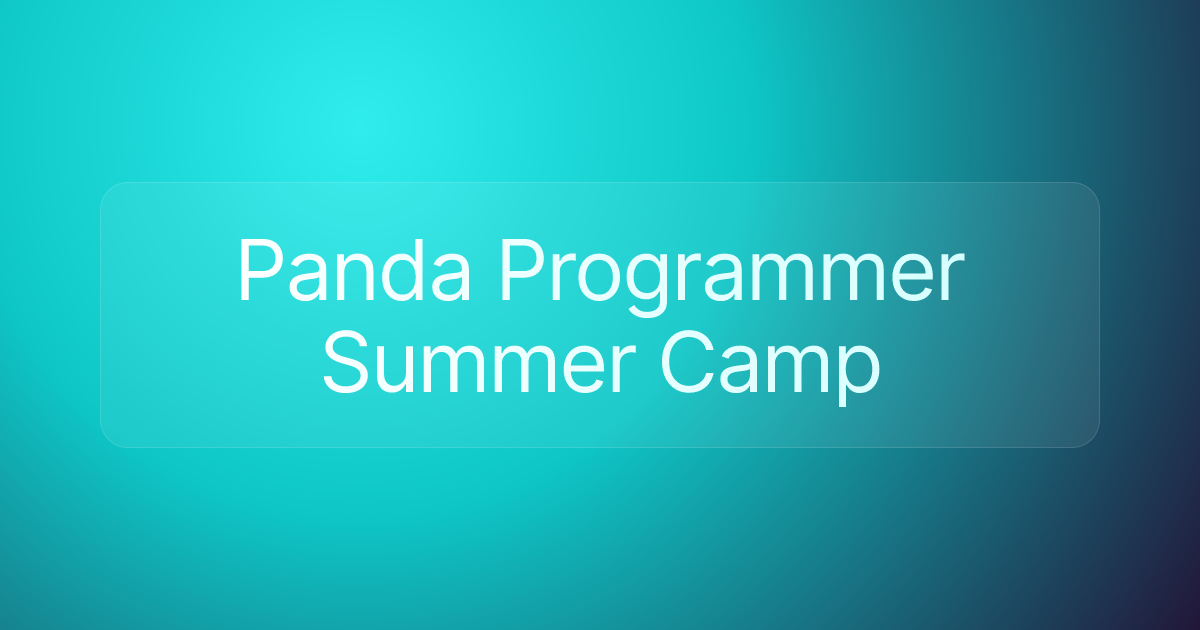 Panda Programmer
Summer Camp